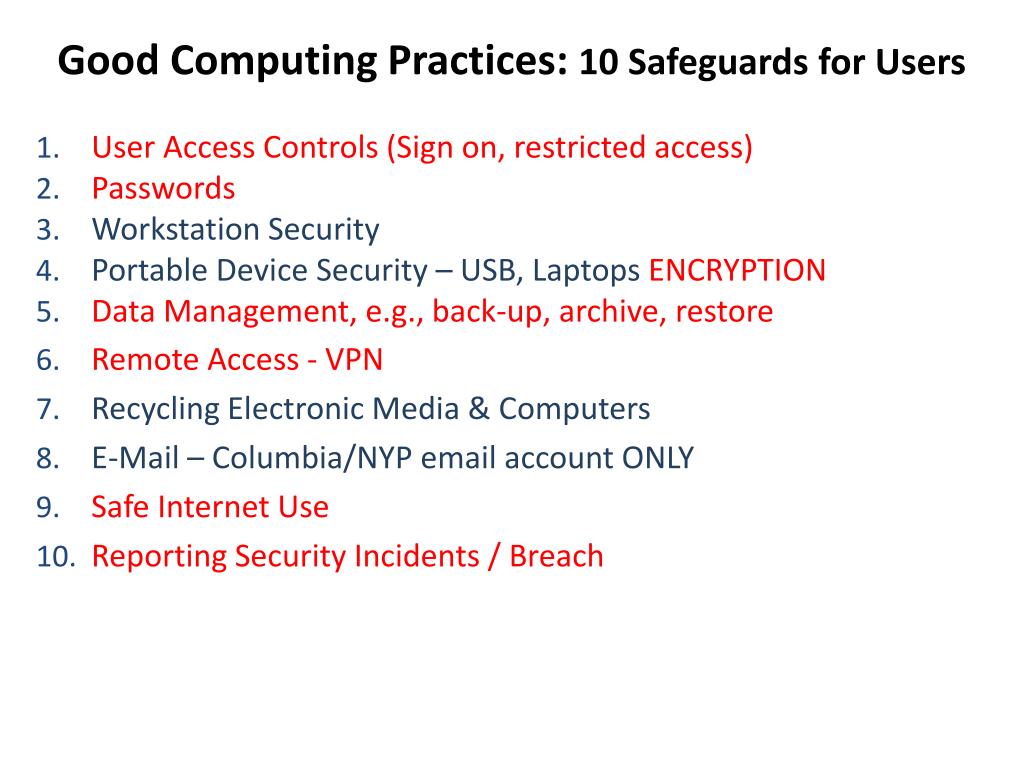 Good Computing Practices: 10 Safeguards for Users

1. User Access Controls (Sign on, restricted access)
2. Passwords
3. Workstation Security
4. Portable Device Security – USB, Laptops ENCRYPTION
5. Data Management, e.g., back-up, archive, restore
6. Remote Access - VPN
7. Recycling Electronic Media & Computers
8. E-Mail – Columbia/NYP email account ONLY
9. Safe Internet Use
10. Reporting Security Incidents / Breach